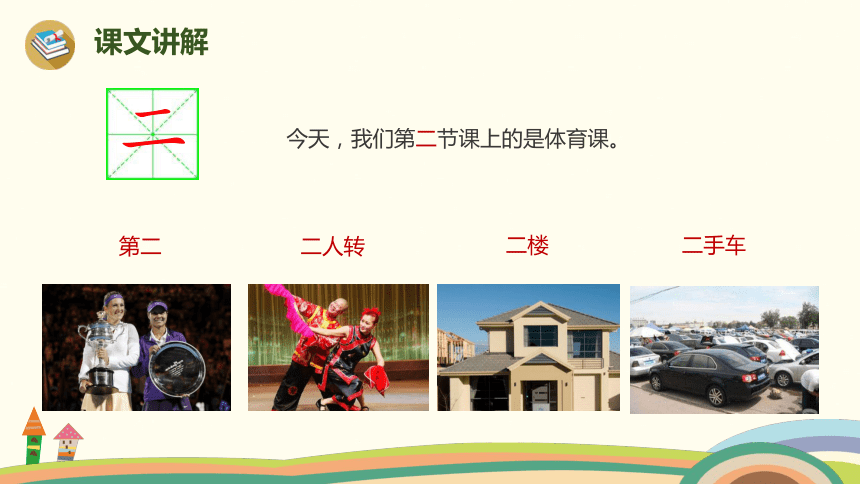 课文讲解

二

今天，我们第二节课上的是体育课。

第二

二人转

二楼

二手车